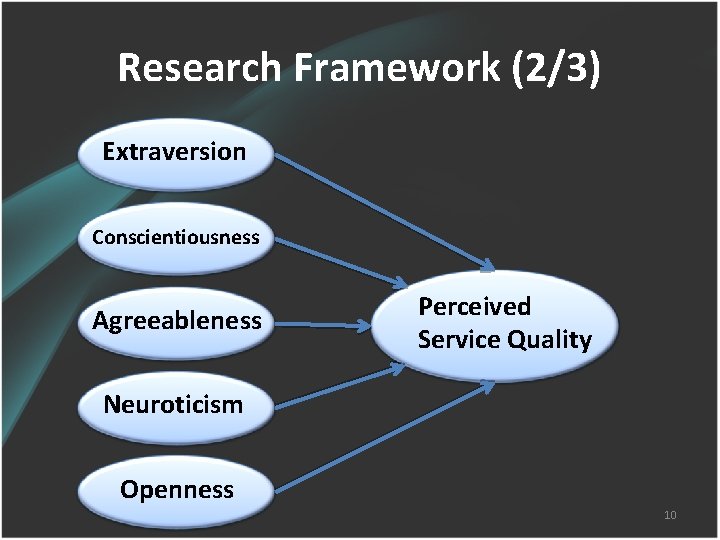 Research Framework (2/3)

Extraversion

Conscientiousness

Agreeableness

Neuroticism

Openness

Perceived Service Quality

10